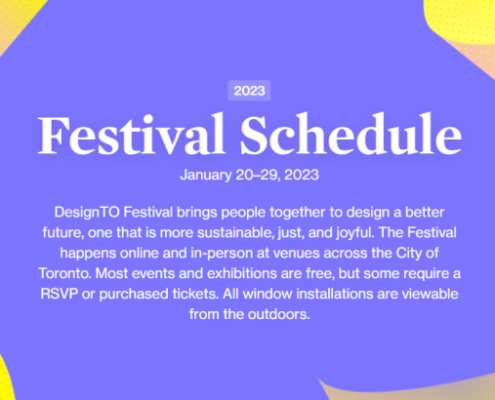 2023

Festival Schedule

January 20–29, 2023

DesignTO Festival brings people together to design a better future, one that is more sustainable, just, and joyful. The Festival happens online and in-person at venues across the City of Toronto. Most events and exhibitions are free, but some require a RSVP or purchased tickets. All window installations are viewable from the outdoors.